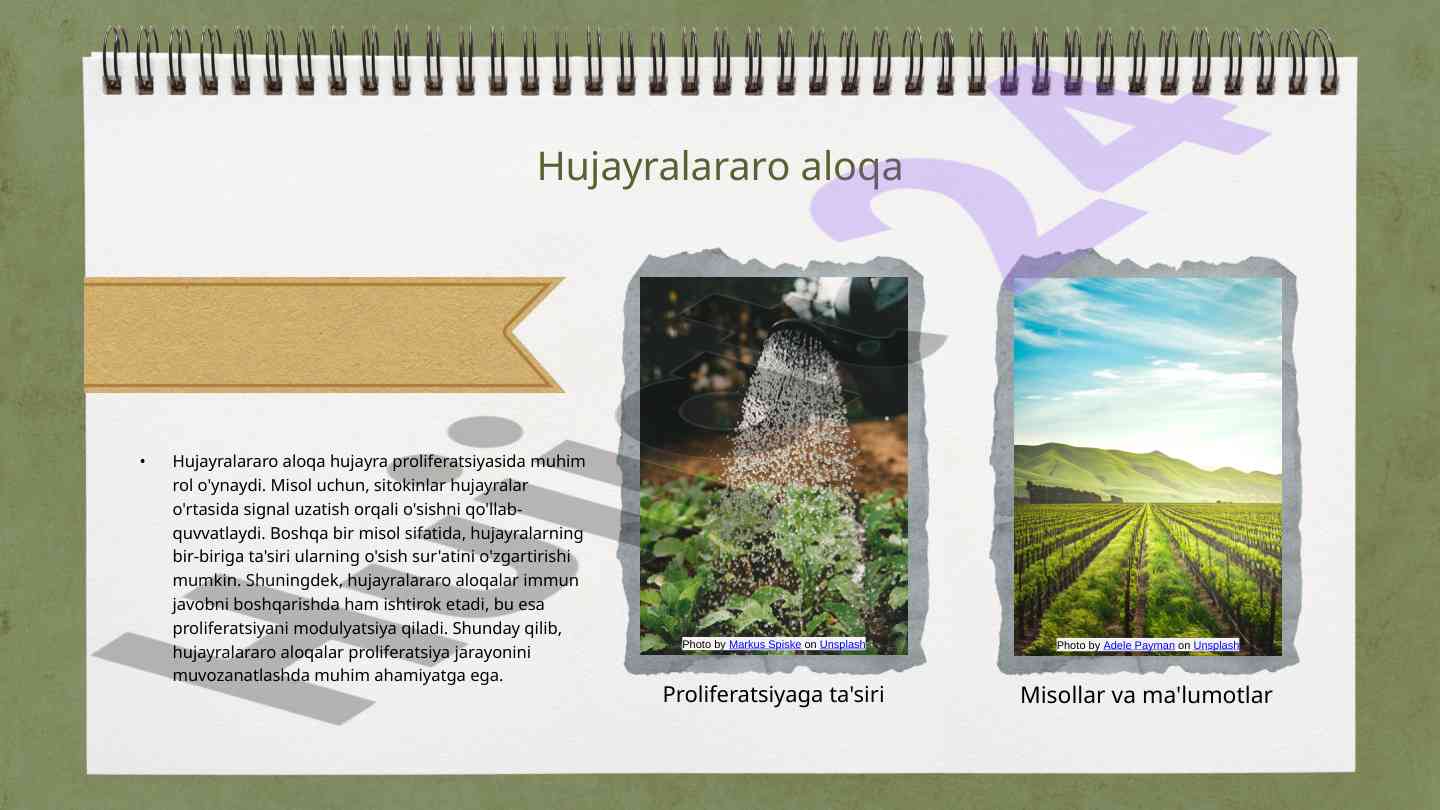 Hujayralararo aloqa

• Hujayralararo aloqa hujayra proliferatsiyasida muhim rol o'ynaydi. Misol uchun, sitokinlar hujayralar o'rtasida signal uzatish orqali o'sishni qo'llab-quvvatlaydi. Boshqa bir misol sifatida, hujayralarning bir-biriga ta'siri ularning o'sish sur'atini o'zgartirishi mumkin. Shuningdek, hujayralararo aloqalar immun javobni boshqarishda ham ishtirok etadi, bu esa proliferatsiyani modulyatsiya qiladi. Shunday qilib, hujayralararo aloqalar proliferatsiya jarayonini muvozanatlashda muhim ahamiyatga ega.

Photo by Markus Spiske on Unsplash

Proliferatsiyaga ta'siri

Photo by Adele Payman on Unsplash

Misollar va ma'lumotlar